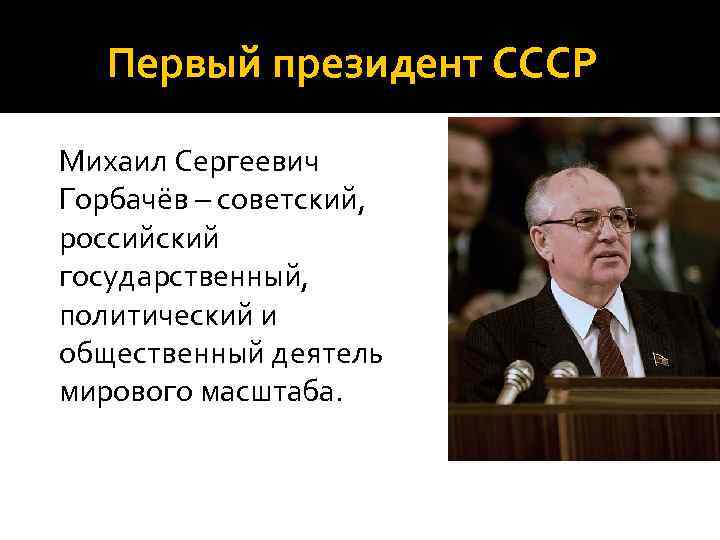 Первый президент СССР

Михаил Сергеевич Горбачёв – советский, российский государственный, политический и общественный деятель мирового масштаба.